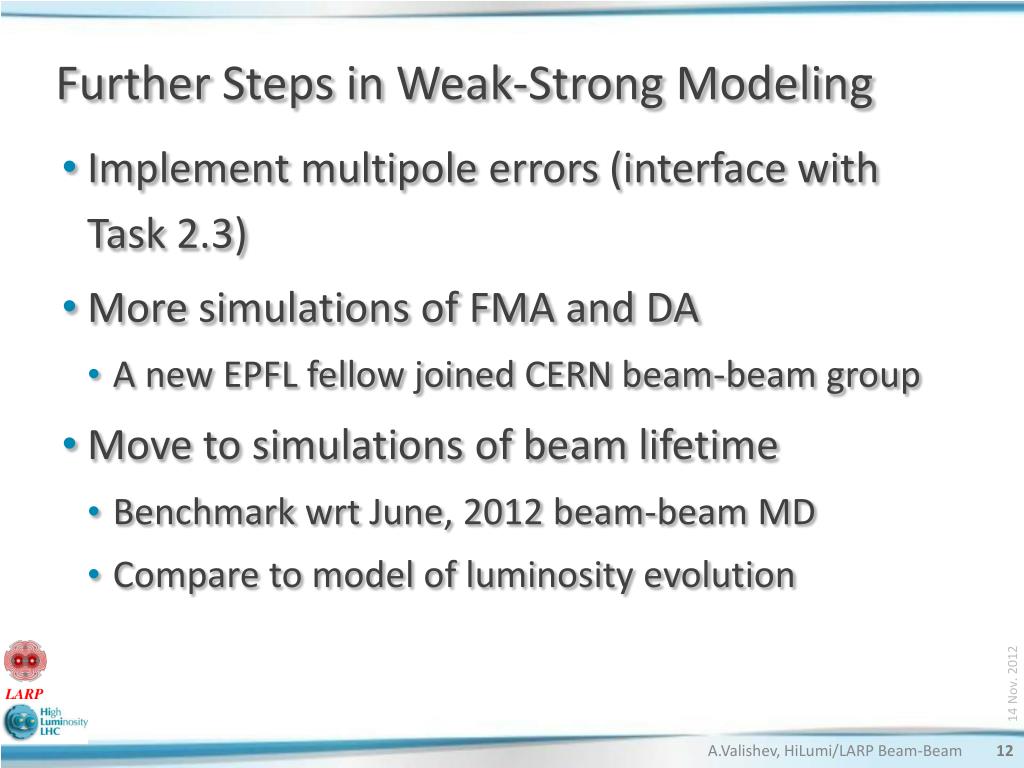 Further Steps in Weak-Strong Modeling

• Implement multipole errors (interface with Task 2.3)

• More simulations of FMA and DA
  • A new EPFL fellow joined CERN beam-beam group

• Move to simulations of beam lifetime
  • Benchmark wrt June, 2012 beam-beam MD
  • Compare to model of luminosity evolution

LARP

High Luminosity LHC

14 Nov. 2012

A.Valishev, HiLumi/LARP Beam-Beam 12